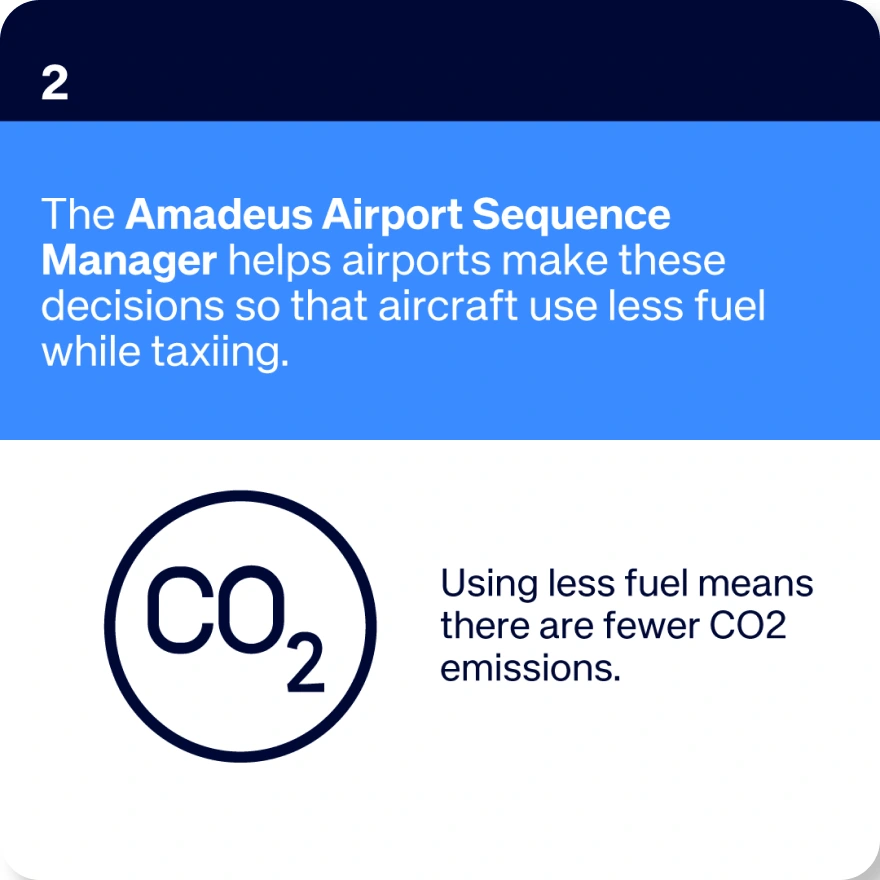 2

The Amadeus Airport Sequence Manager helps airports make these decisions so that aircraft use less fuel while taxiing.

$CO_2$

Using less fuel means there are fewer CO2 emissions.